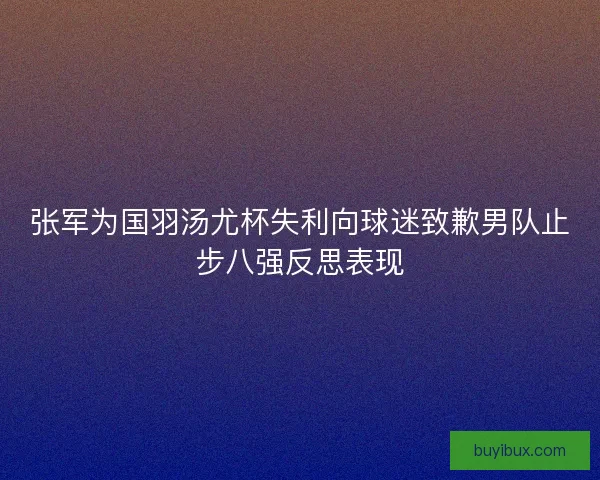 张军为国羽汤尤杯失利向球迷致歉男队止步八强反思表现

buyibux.com